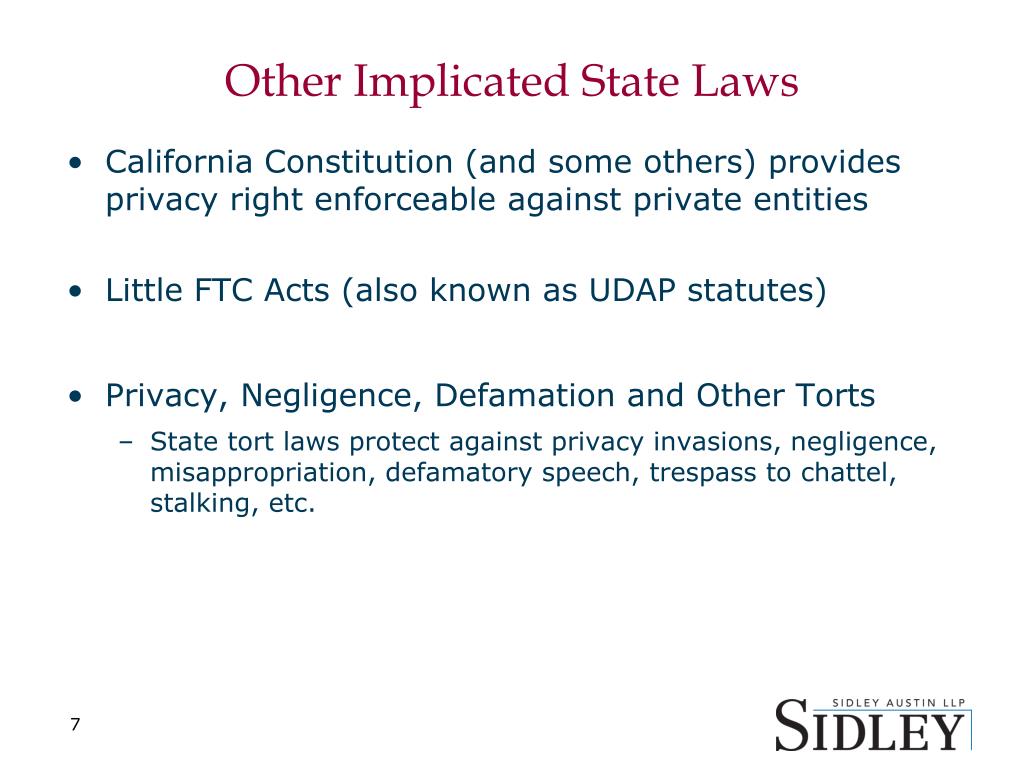 Other Implicated State Laws

• California Constitution (and some others) provides privacy right enforceable against private entities

• Little FTC Acts (also known as UDAP statutes)

• Privacy, Negligence, Defamation and Other Torts
– State tort laws protect against privacy invasions, negligence, misappropriation, defamatory speech, trespass to chattel, stalking, etc.

7

SIDLEY AUSTIN LLP
SIDLEY